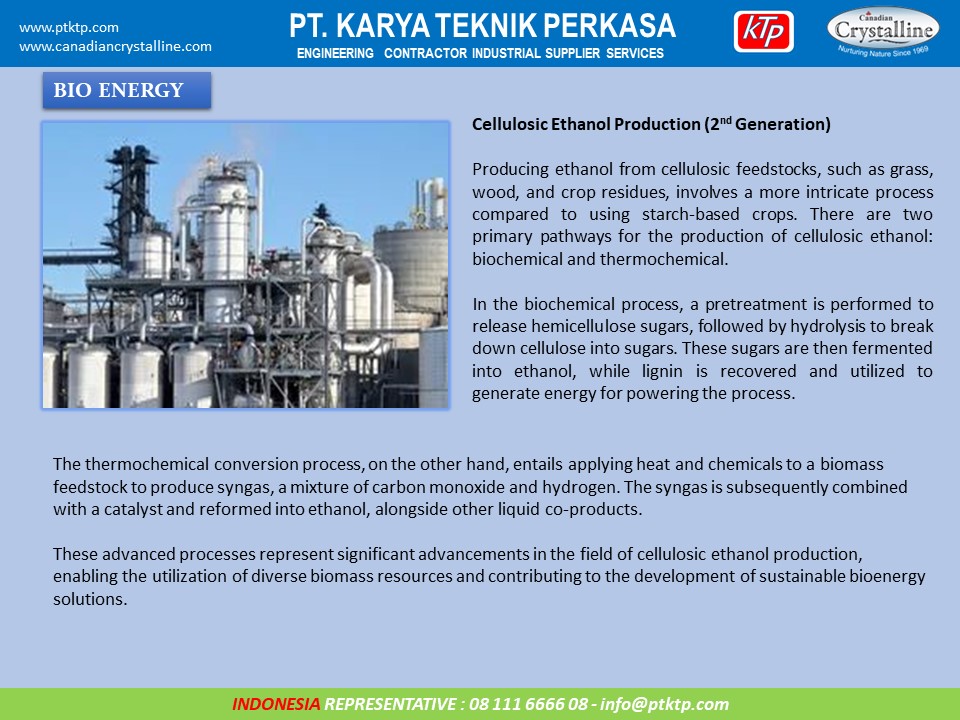 www.ptktp.com
www.canadiancrystalline.com

PT. KARYA TEKNIK PERKASA
ENGINEERING CONTRACTOR INDUSTRIAL SUPPLIER SERVICES

KTP

Canadian Crystalline
Nurturing Nature Since 1969

BIO ENERGY

Cellulosic Ethanol Production (2$^{nd}$ Generation)

Producing ethanol from cellulosic feedstocks, such as grass, wood, and crop residues, involves a more intricate process compared to using starch-based crops. There are two primary pathways for the production of cellulosic ethanol: biochemical and thermochemical.

In the biochemical process, a pretreatment is performed to release hemicellulose sugars, followed by hydrolysis to break down cellulose into sugars. These sugars are then fermented into ethanol, while lignin is recovered and utilized to generate energy for powering the process.

The thermochemical conversion process, on the other hand, entails applying heat and chemicals to a biomass feedstock to produce syngas, a mixture of carbon monoxide and hydrogen. The syngas is subsequently combined with a catalyst and reformed into ethanol, alongside other liquid co-products.

These advanced processes represent significant advancements in the field of cellulosic ethanol production, enabling the utilization of diverse biomass resources and contributing to the development of sustainable bioenergy solutions.

INDONESIA REPRESENTATIVE : 08 111 6666 08 - info@ptktp.com